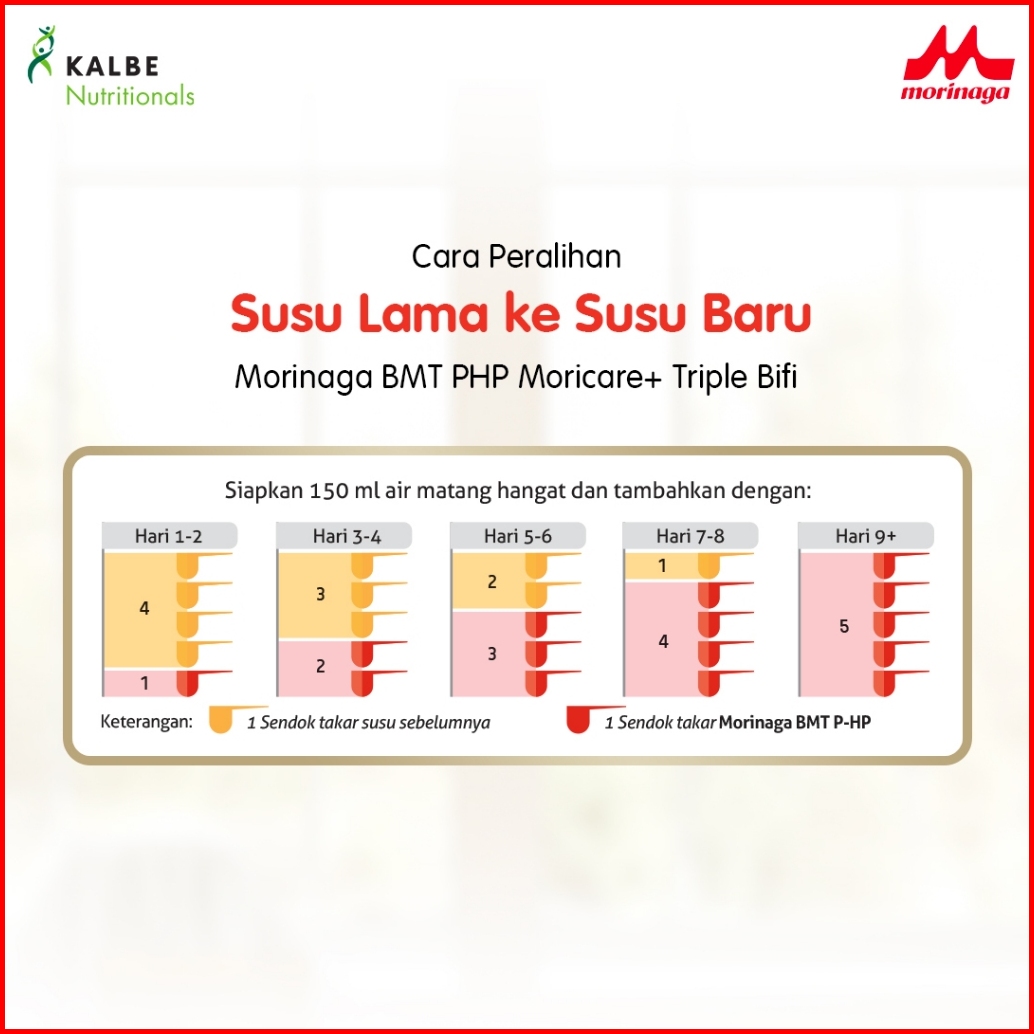 KALBE Nutritionals

morinaga

Cara Peralihan
Susu Lama ke Susu Baru
Morinaga BMT PHP Moricare+ Triple Bifi

Siapkan 150 ml air matang hangat dan tambahkan dengan:

Hari 1-2
4
1

Hari 3-4
3
2

Hari 5-6
2
3

Hari 7-8
1
4

Hari 9+
5

Keterangan: 1 Sendok takar susu sebelumnya 1 Sendok takar Morinaga BMT P-HP